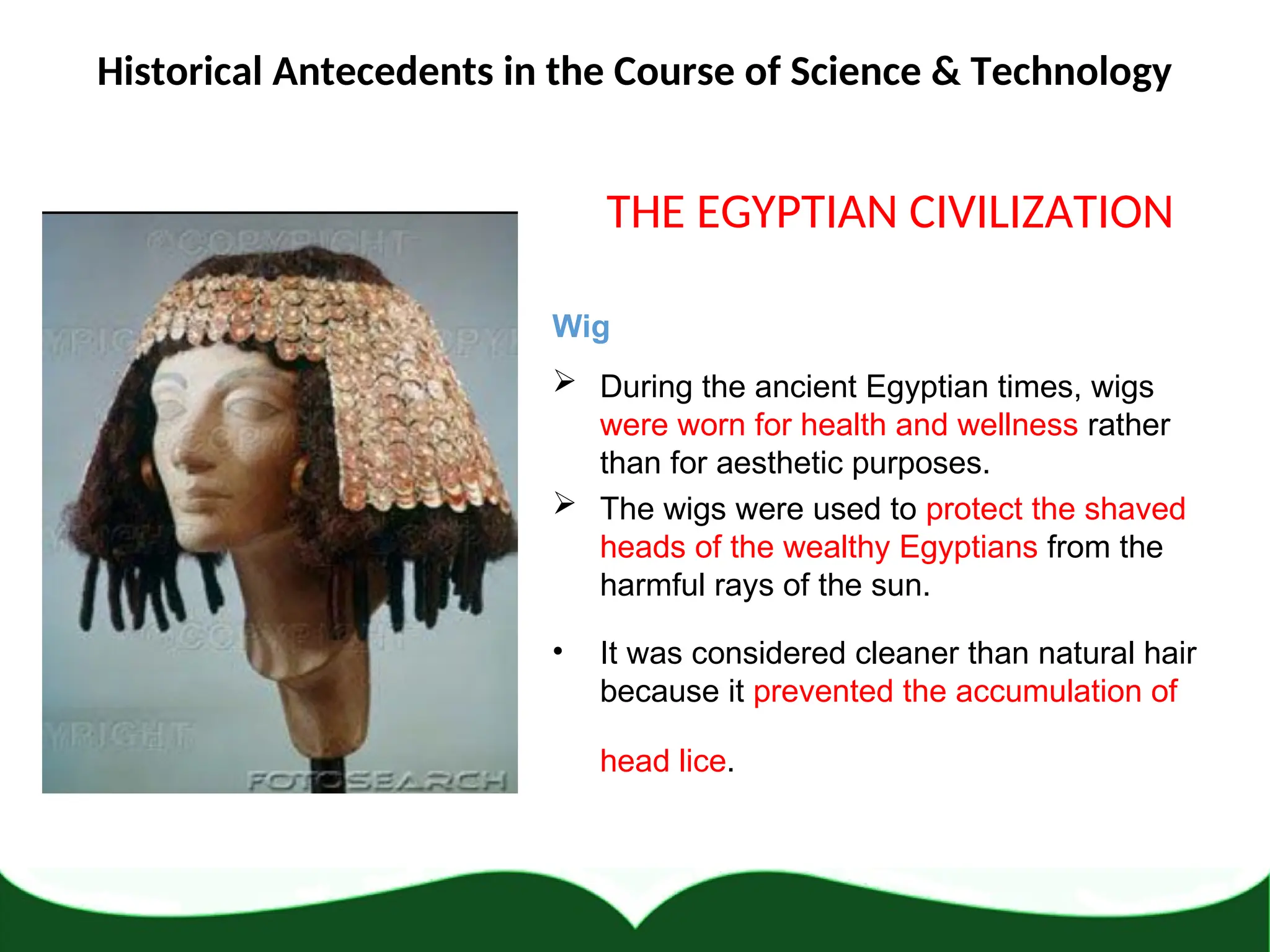 Historical Antecedents in the Course of Science & Technology

©COPYRIGHT
FOTOSEARCH

THE EGYPTIAN CIVILIZATION

Wig

➢ During the ancient Egyptian times, wigs were worn for health and wellness rather than for aesthetic purposes.

➢ The wigs were used to protect the shaved heads of the wealthy Egyptians from the harmful rays of the sun.

• It was considered cleaner than natural hair because it prevented the accumulation of head lice.